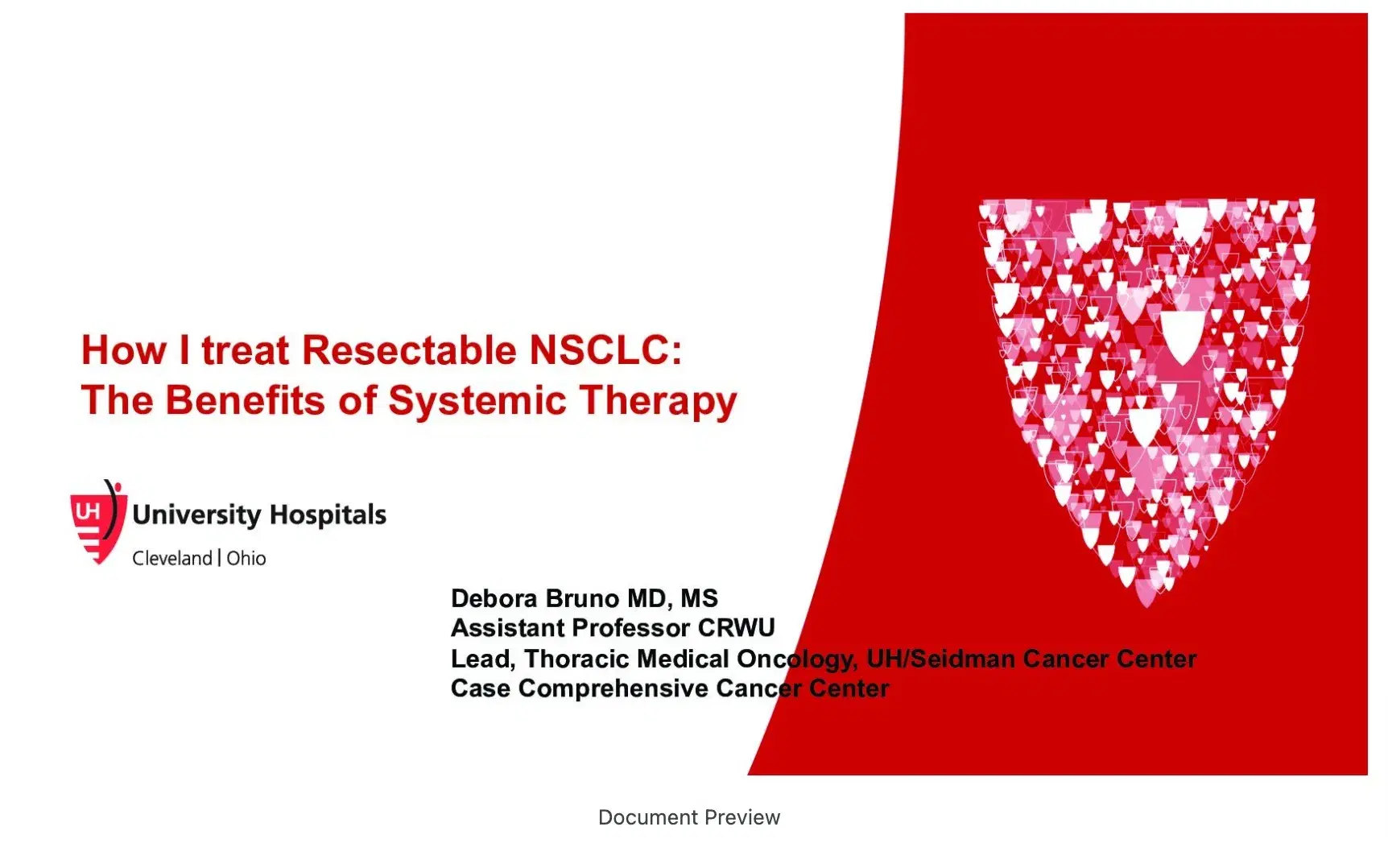 How I treat Resectable NSCLC:
The Benefits of Systemic Therapy

UH University Hospitals
Cleveland | Ohio

Debora Bruno MD, MS
Assistant Professor CRWU
Lead, Thoracic Medical Oncology, UH/Seidman Cancer Center
Case Comprehensive Cancer Center

Document Preview